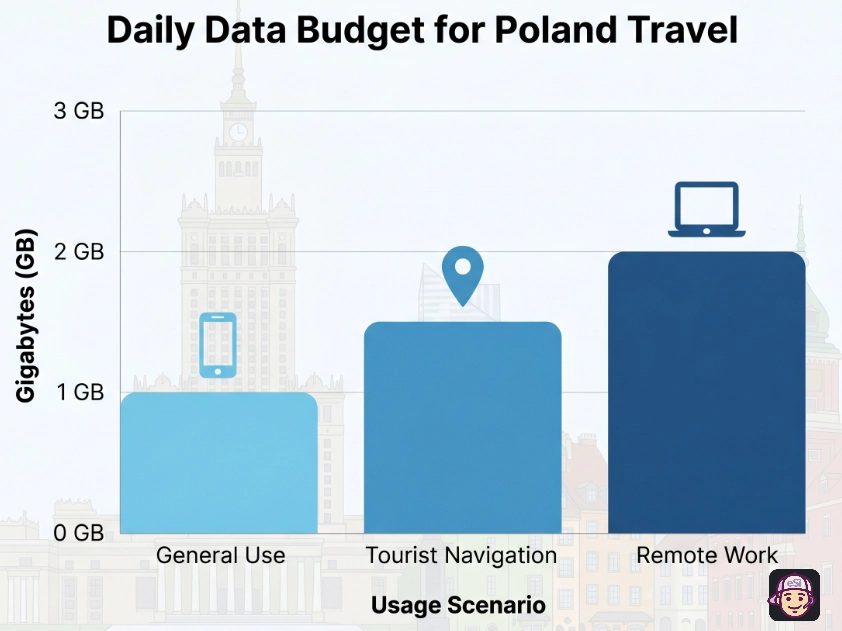 Daily Data Budget for Poland Travel

Gigabytes (GB)

3 GB
2 GB
1 GB
0 GB

General Use
Tourist Navigation
Remote Work

Usage Scenario

eSI